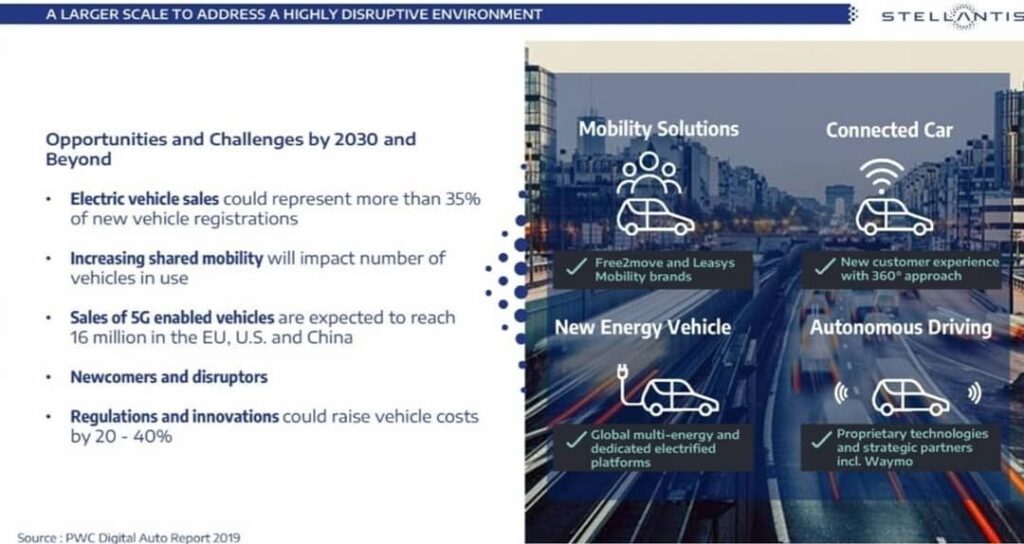 A LARGER SCALE TO ADDRESS A HIGHLY DISRUPTIVE ENVIRONMENT

STELLANTIS

Opportunities and Challenges by 2030 and Beyond

• Electric vehicle sales could represent more than 35% of new vehicle registrations

• Increasing shared mobility will impact number of vehicles in use

• Sales of 5G enabled vehicles are expected to reach 16 million in the EU, U.S. and China

• Newcomers and disruptors

• Regulations and innovations could raise vehicle costs by 20 - 40%

Mobility Solutions

✓ Free2move and Leasys Mobility brands

Connected Car

✓ New customer experience with 360° approach

New Energy Vehicle

✓ Global multi-energy and dedicated electrified platforms

Autonomous Driving

✓ Proprietary technologies and strategic partners incl. Waymo

Source : PWC Digital Auto Report 2019